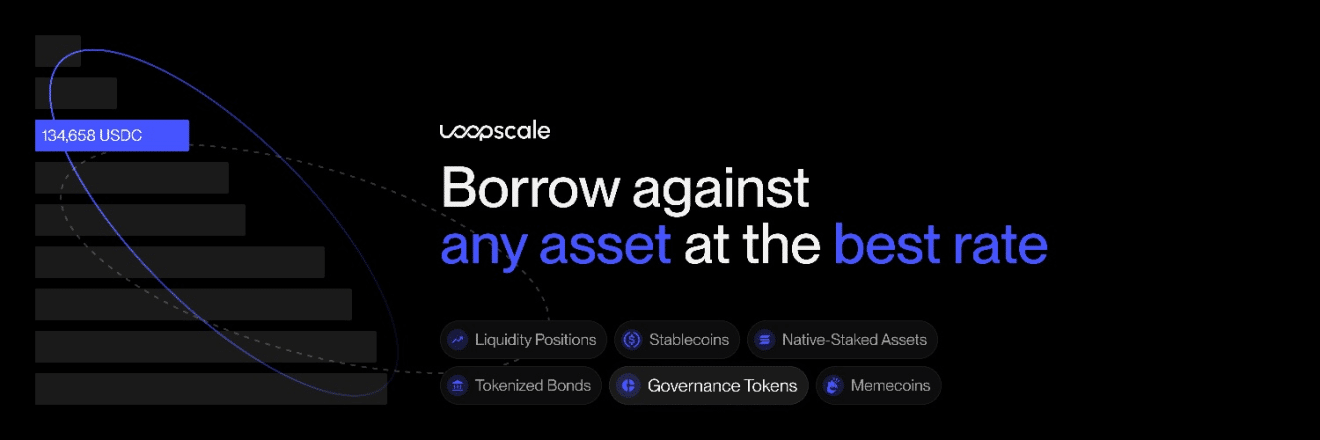 134,658 USDC

loopscale

Borrow against any asset at the best rate

Liquidity Positions
Stablecoins
Native-Staked Assets
Tokenized Bonds
Governance Tokens
Memecoins